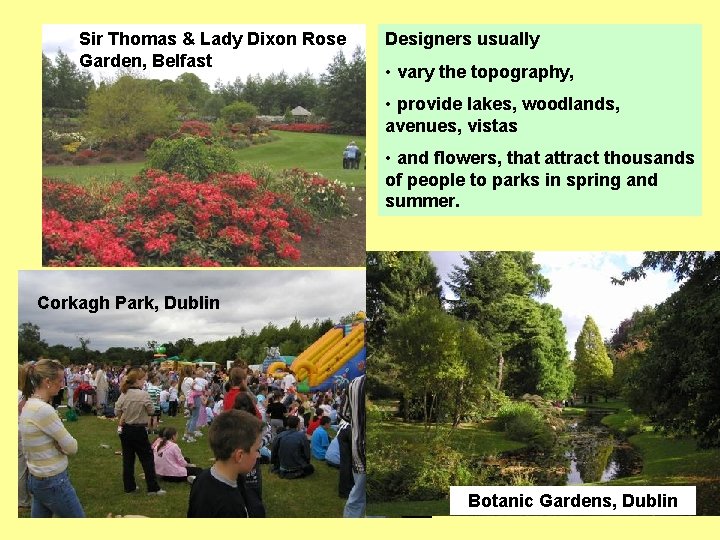 Sir Thomas & Lady Dixon Rose Garden, Belfast

Designers usually

• vary the topography,

• provide lakes, woodlands, avenues, vistas

• and flowers, that attract thousands of people to parks in spring and summer.

Corkagh Park, Dublin

Botanic Gardens, Dublin